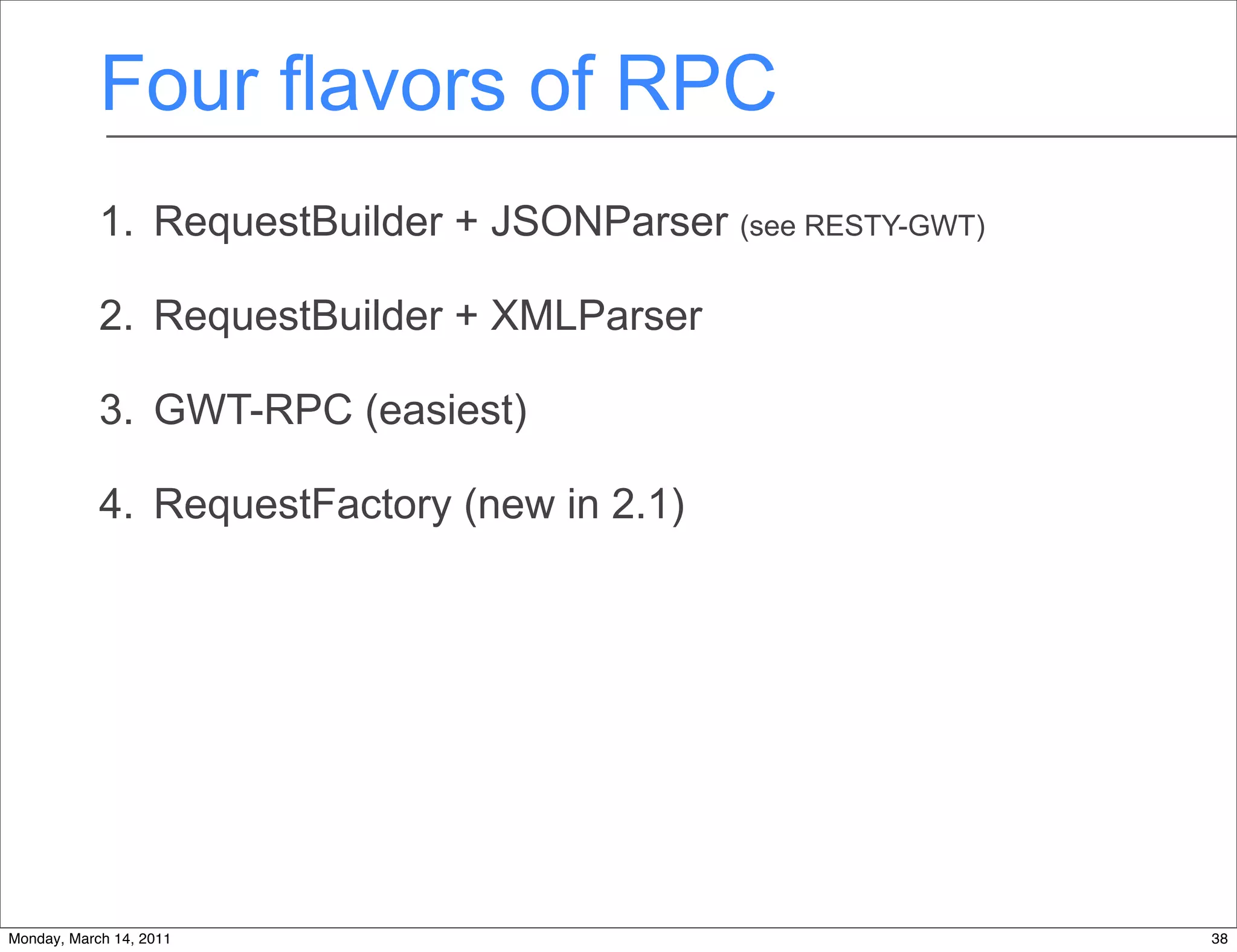 Four flavors of RPC

1. RequestBuilder + JSONParser (see RESTY-GWT)

2. RequestBuilder + XMLParser

3. GWT-RPC (easiest)

4. RequestFactory (new in 2.1)

Monday, March 14, 2011

38